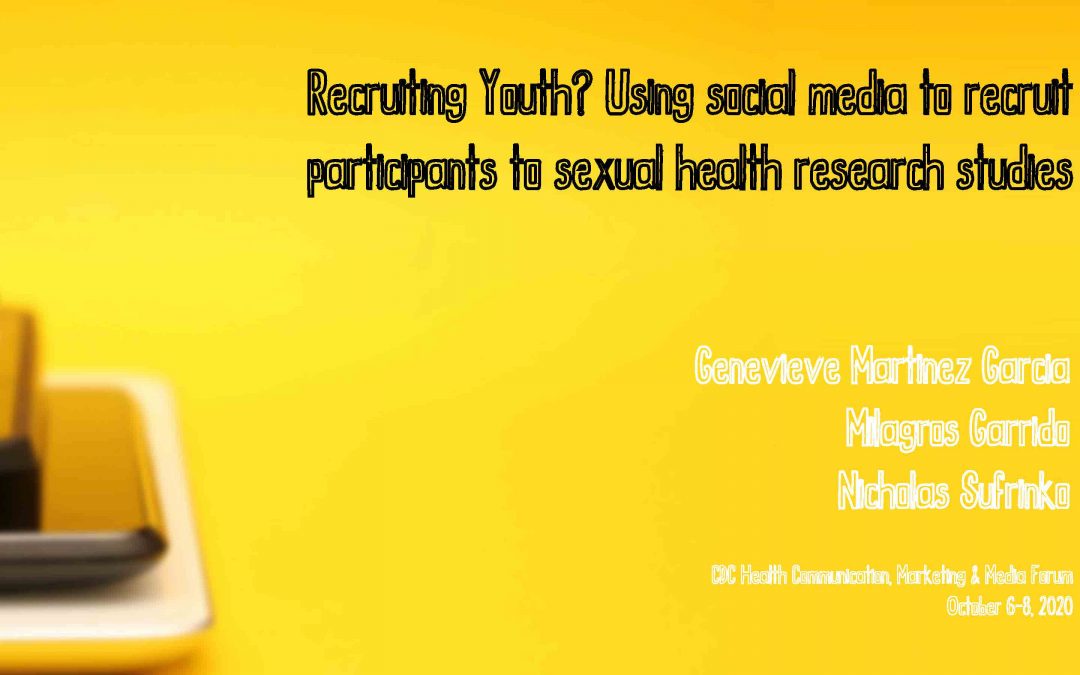 Recruiting Youth? Using social media to recruit participants to sexual health research studies

Genevieve Martinez Garcia
Milagros Garrido
Nicholas Sufrinko

CDC Health Communication, Marketing & Media Forum
October 6-8, 2020